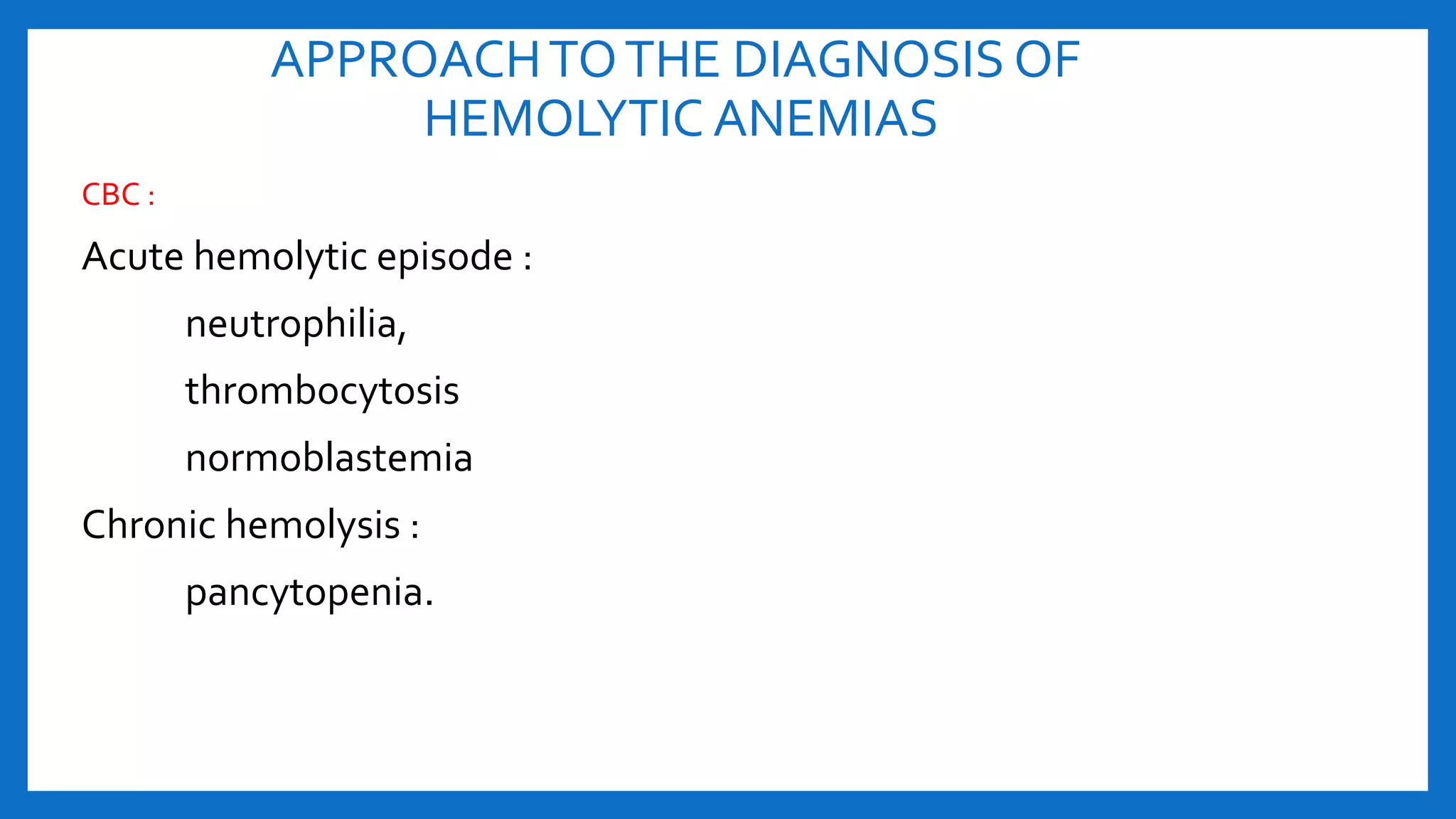 APPROACH TO THE DIAGNOSIS OF HEMOLYTIC ANEMIAS

CBC :

Acute hemolytic episode :

neutrophilia,

thrombocytosis

normoblastemia

Chronic hemolysis :

pancytopenia.